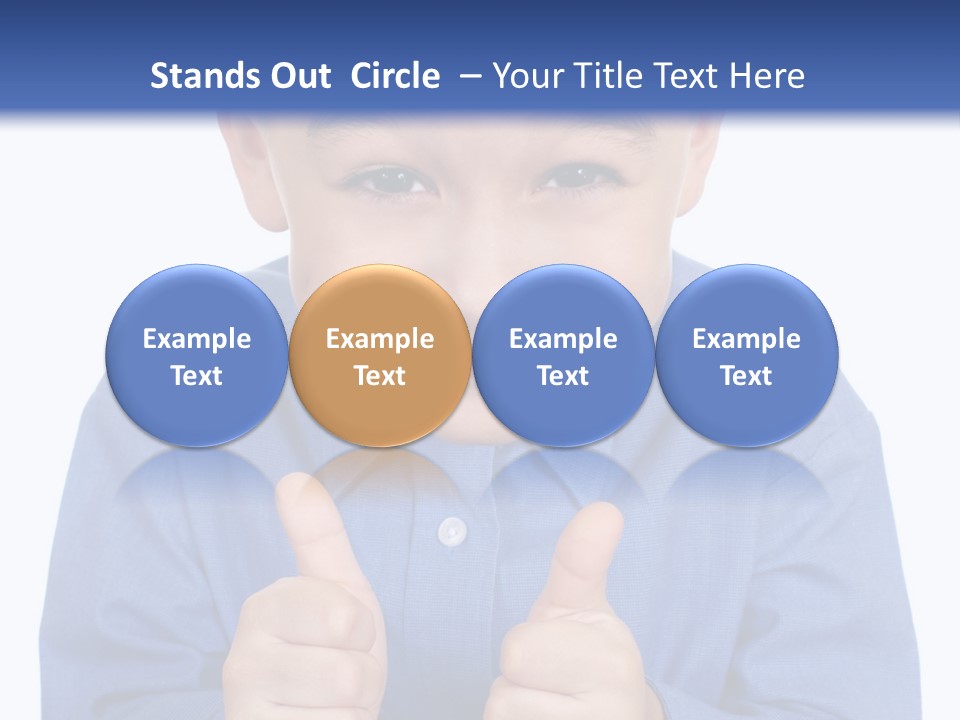 Stands Out Circle – Your Title Text Here

Example Text

Example Text

Example Text

Example Text